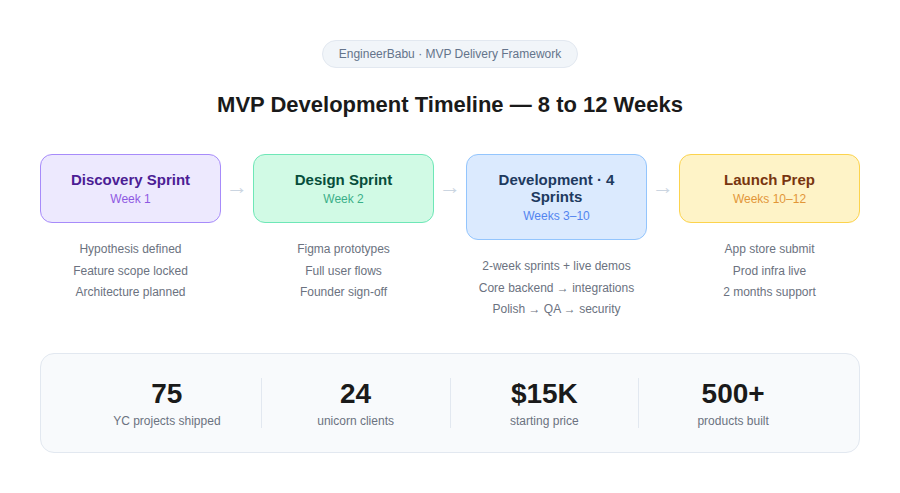 EngineerBabu · MVP Delivery Framework

MVP Development Timeline — 8 to 12 Weeks

Discovery Sprint
Week 1

Hypothesis defined
Feature scope locked
Architecture planned

→

Design Sprint
Week 2

Figma prototypes
Full user flows
Founder sign-off

→

Development · 4 Sprints
Weeks 3–10

2-week sprints + live demos
Core backend → integrations
Polish → QA → security

→

Launch Prep
Weeks 10–12

App store submit
Prod infra live
2 months support

75
YC projects shipped

24
unicorn clients

$15K
starting price

500+
products built